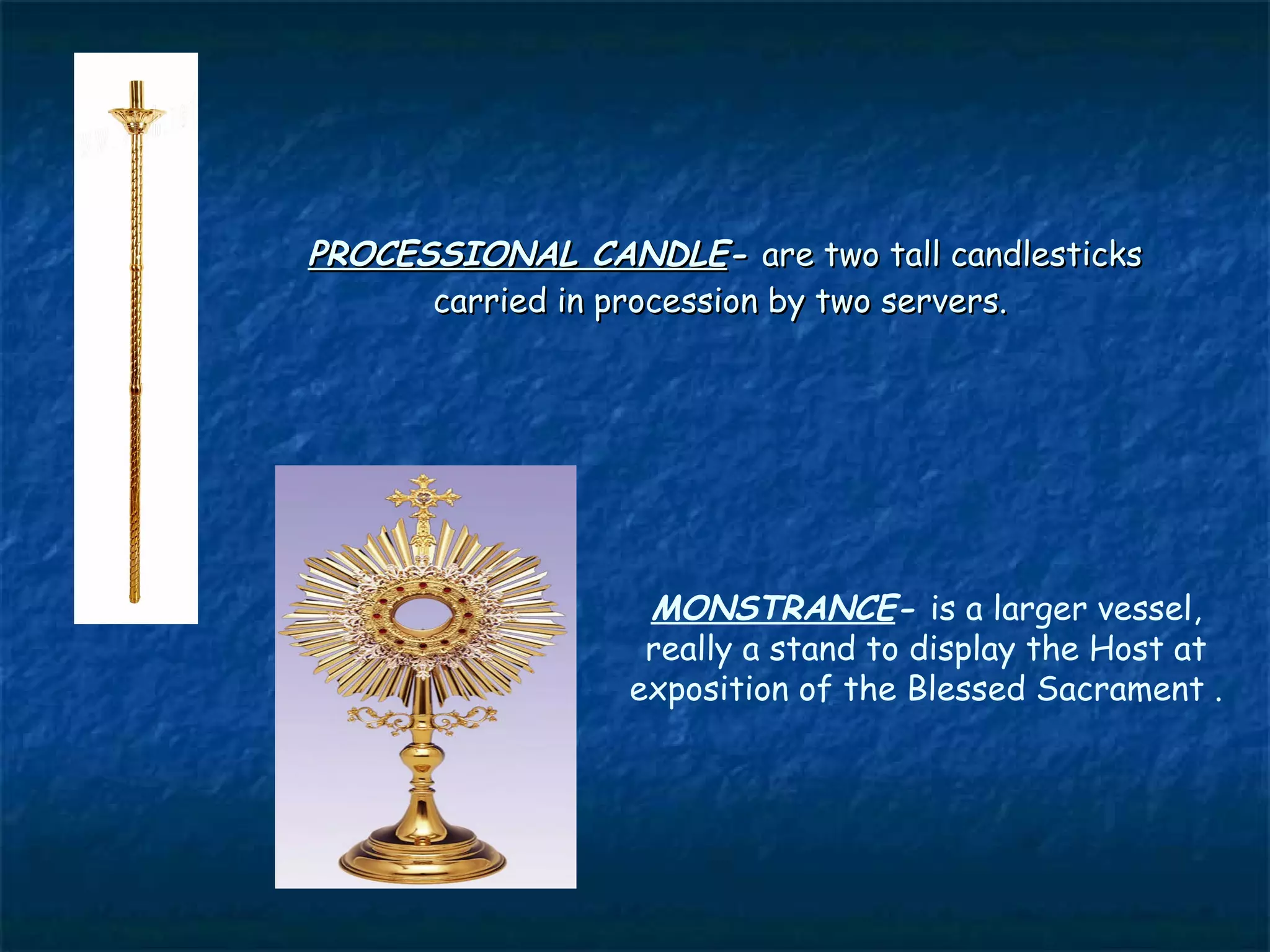 PROCESSIONAL CANDLE- are two tall candlesticks carried in procession by two servers.

MONSTRANCE- is a larger vessel, really a stand to display the Host at exposition of the Blessed Sacrament .